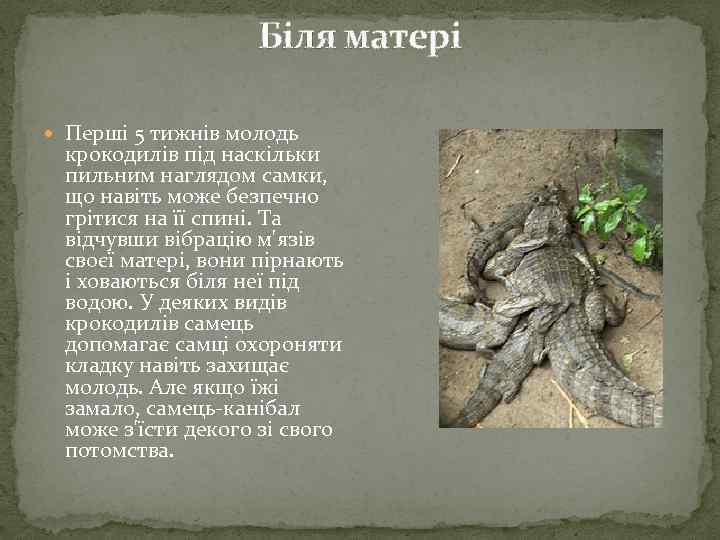 Біля матері

Перші 5 тижнів молодь крокодилів під наскільки пильним наглядом самки, що навіть може безпечно грітися на її спині. Та відчувши вібрацію м'язів своєї матері, вони пірнають і ховаються біля неї під водою. У деяких видів крокодилів самець допомагає самці охороняти кладку навіть захищає молодь. Але якщо їжі замало, самець-канібал може з'їсти декого зі свого потомства.